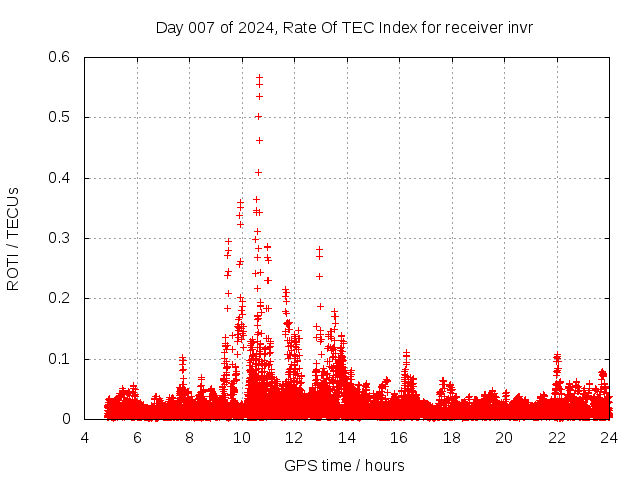 Day 007 of 2024, Rate Of TEC Index for receiver invr

ROTI / TECUs

0.6
0.5
0.4
0.3
0.2
0.1
0

4 6 8 10 12 14 16 18 20 22 24

GPS time / hours